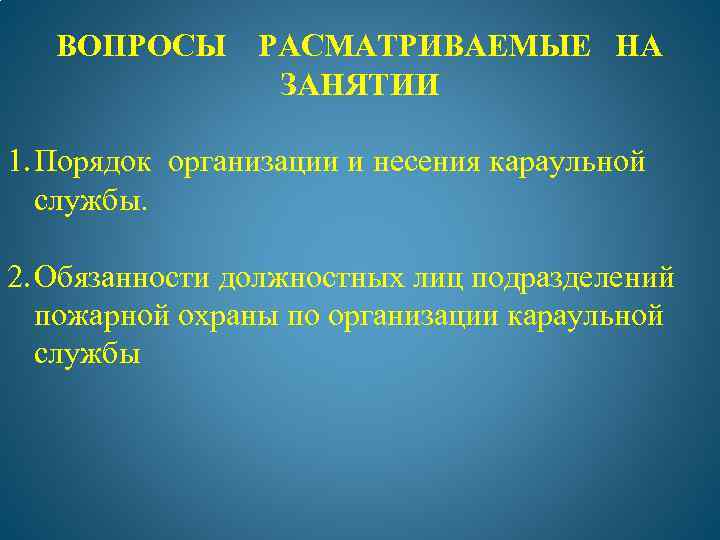 ВОПРОСЫ РАСМАТРИВАЕМЫЕ НА ЗАНЯТИИ

1. Порядок организации и несения караульной службы.

2. Обязанности должностных лиц подразделений пожарной охраны по организации караульной службы